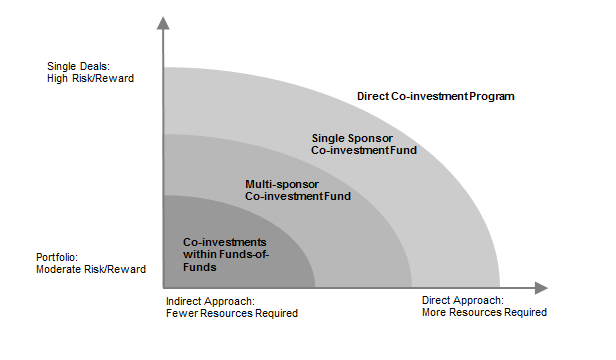 Single Deals:
High Risk/Reward

Direct Co-investment Program

Single Sponsor
Co-investment Fund

Multi-sponsor
Co-investment Fund

Co-investments within Funds-of-Funds

Portfolio:
Moderate Risk/Reward

Indirect Approach:
Fewer Resources Required

Direct Approach:
More Resources Required